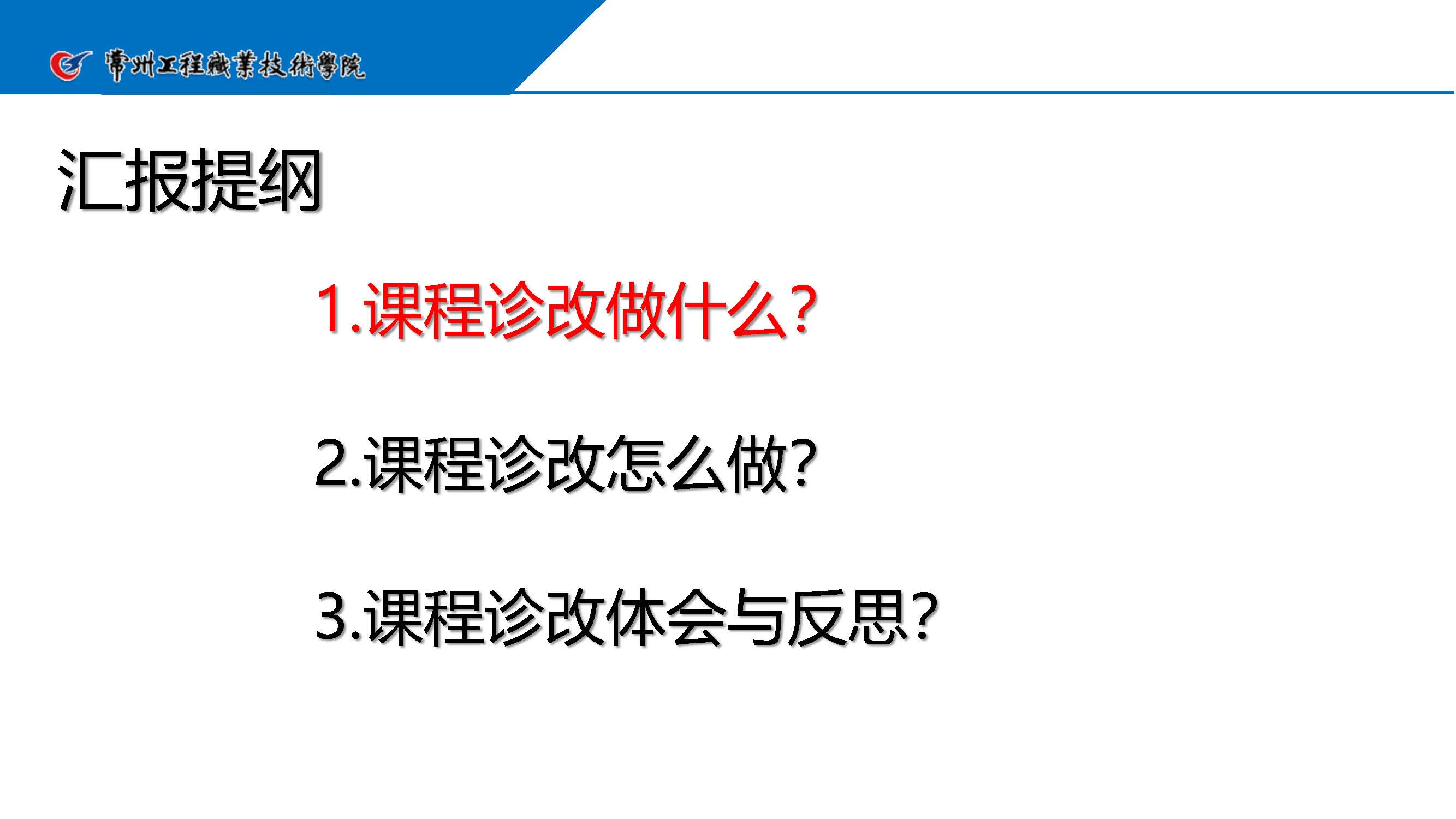 常州工程職業技術學院

汇报提纲

1.课程诊改做什么?

2.课程诊改怎么做?

3.课程诊改体会与反思?